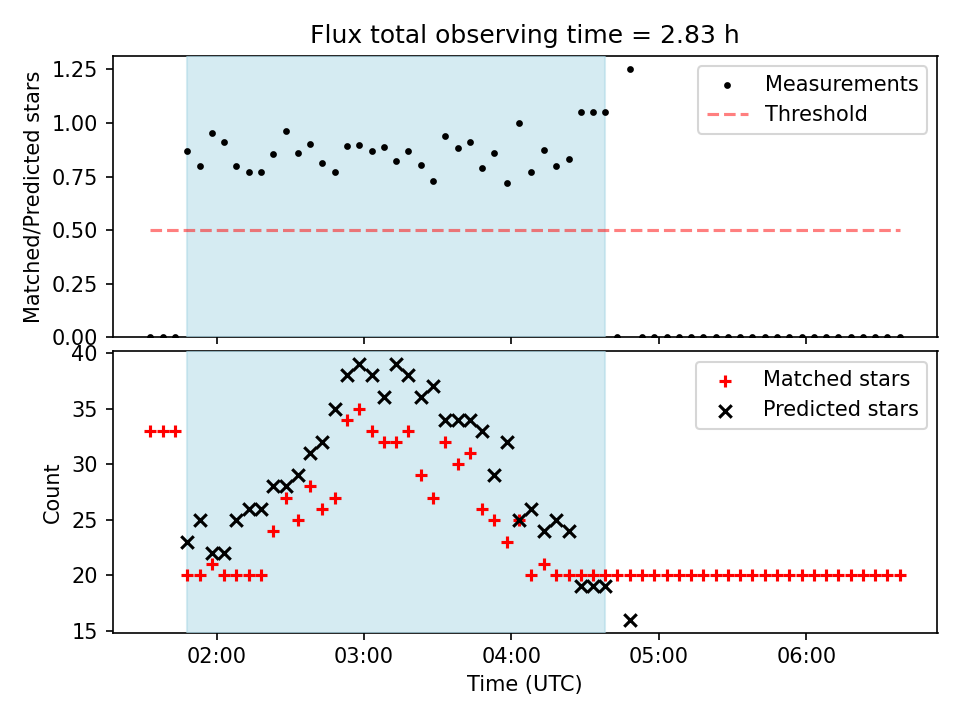 Flux total observing time = 2.83 h

Matched/Predicted stars

1.25
1.00
0.75
0.50
0.25
0.00

Measurements
Threshold

Count

40
35
30
25
20
15

Matched stars
Predicted stars

02:00
03:00
04:00
05:00
06:00

Time (UTC)